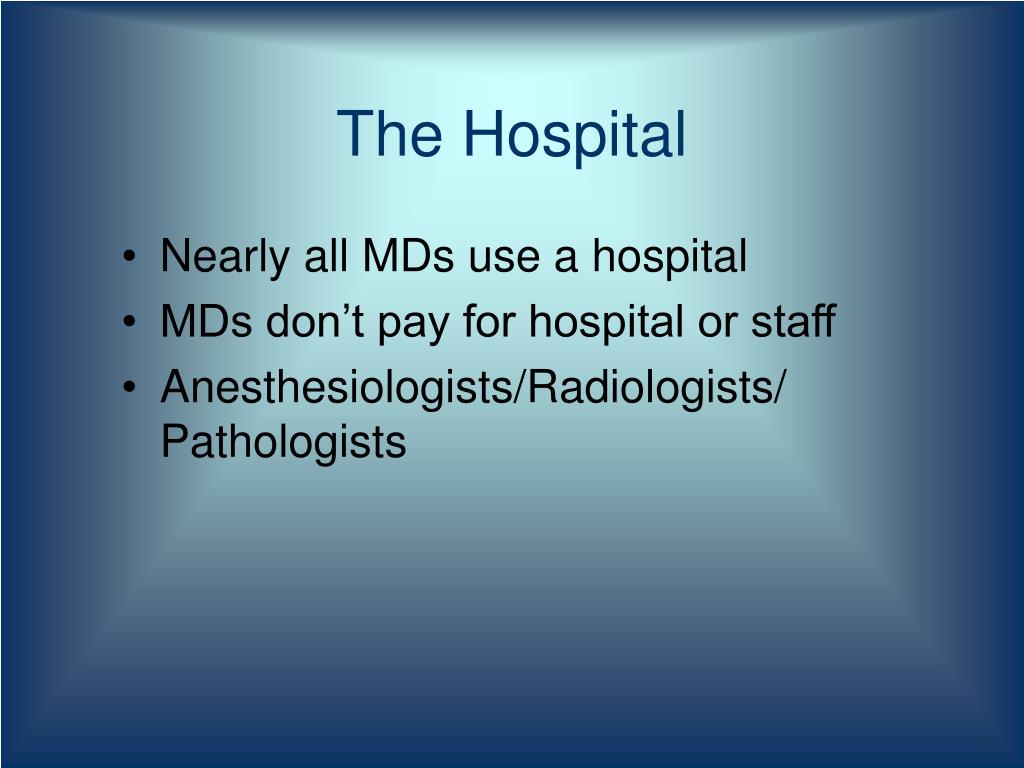 The Hospital

• Nearly all MDs use a hospital
• MDs don’t pay for hospital or staff
• Anesthesiologists/Radiologists/ Pathologists